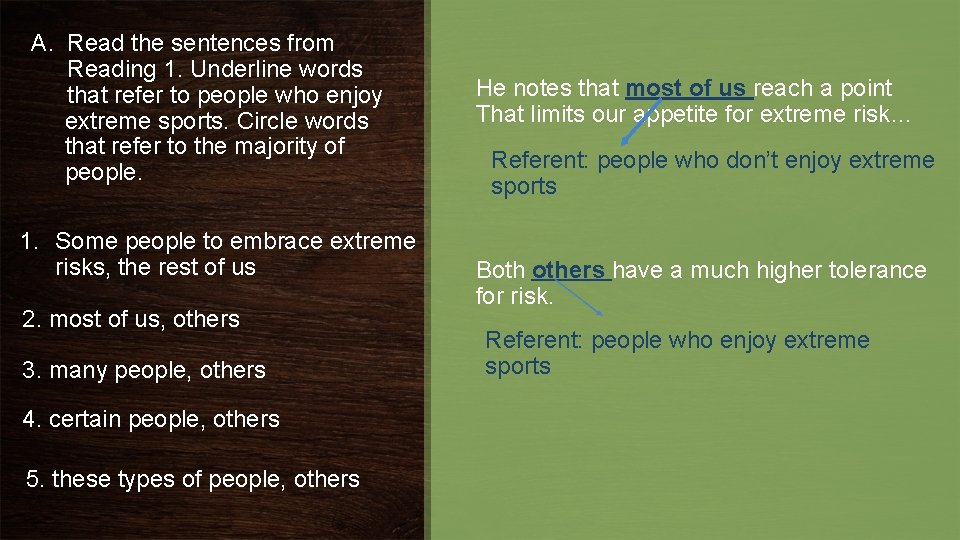 A. Read the sentences from Reading 1. Underline words that refer to people who enjoy extreme sports. Circle words that refer to the majority of people.

1. Some people to embrace extreme risks, the rest of us

2. most of us, others

3. many people, others

4. certain people, others

5. these types of people, others

He notes that most of us reach a point That limits our appetite for extreme risk…

Referent: people who don't enjoy extreme sports

Both others have a much higher tolerance for risk.

Referent: people who enjoy extreme sports